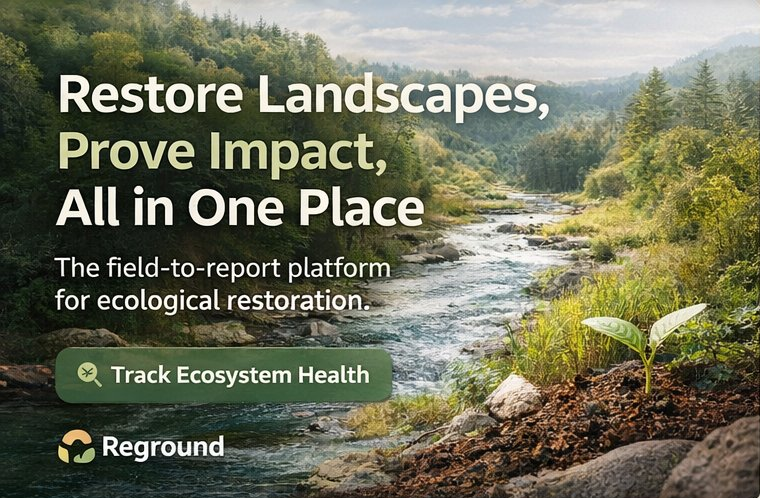 Restore Landscapes, Prove Impact, All in One Place

The field-to-report platform for ecological restoration.

Track Ecosystem Health

Reground